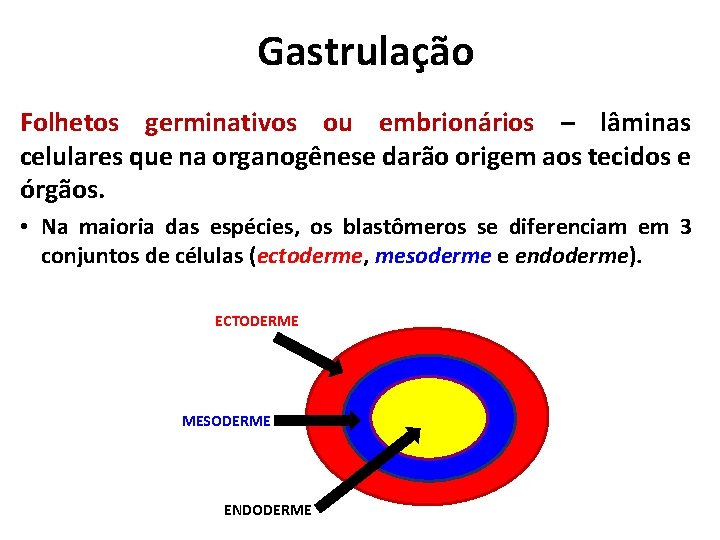 Gastrulação

Folhetos germinativos ou embrionários – lâminas celulares que na organogênese darão origem aos tecidos e órgãos.

• Na maioria das espécies, os blastômeros se diferenciam em 3 conjuntos de células (ectoderme, mesoderme e endoderme).

ECTODERME
MESODERME
ENDODERME